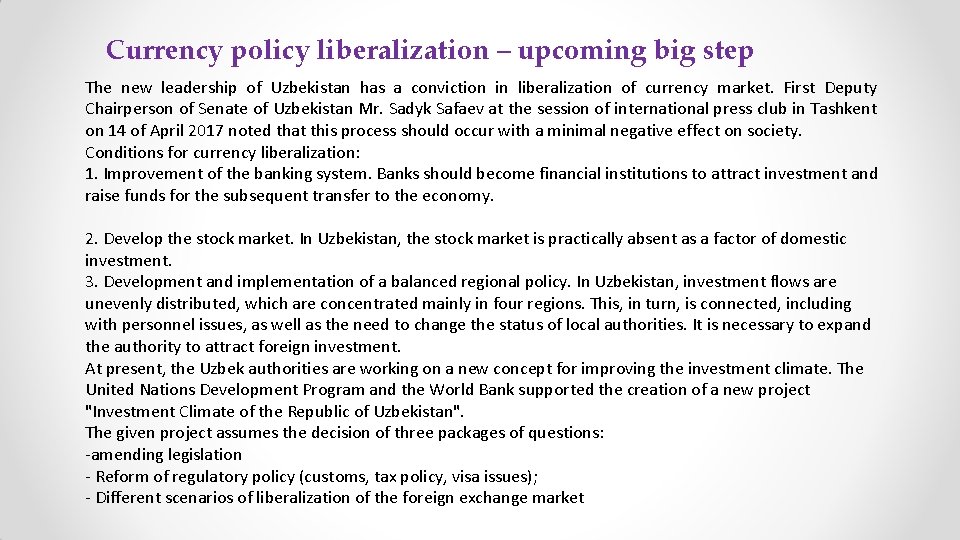 Currency policy liberalization – upcoming big step

The new leadership of Uzbekistan has a conviction in liberalization of currency market. First Deputy Chairperson of Senate of Uzbekistan Mr. Sadyk Safaev at the session of international press club in Tashkent on 14 of April 2017 noted that this process should occur with a minimal negative effect on society.
Conditions for currency liberalization:
1. Improvement of the banking system. Banks should become financial institutions to attract investment and raise funds for the subsequent transfer to the economy.

2. Develop the stock market. In Uzbekistan, the stock market is practically absent as a factor of domestic investment.
3. Development and implementation of a balanced regional policy. In Uzbekistan, investment flows are unevenly distributed, which are concentrated mainly in four regions. This, in turn, is connected, including with personnel issues, as well as the need to change the status of local authorities. It is necessary to expand the authority to attract foreign investment.
At present, the Uzbek authorities are working on a new concept for improving the investment climate. The United Nations Development Program and the World Bank supported the creation of a new project "Investment Climate of the Republic of Uzbekistan".
The given project assumes the decision of three packages of questions:
-amending legislation
- Reform of regulatory policy (customs, tax policy, visa issues);
- Different scenarios of liberalization of the foreign exchange market